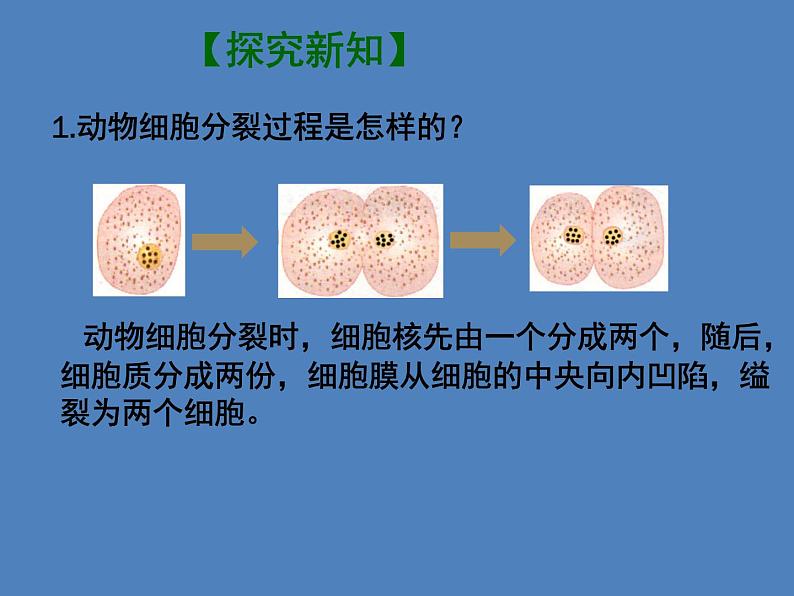 【探究新知】

1.动物细胞分裂过程是怎样的？

动物细胞分裂时，细胞核先由一个分成两个，随后，细胞质分成两份，细胞膜从细胞的中央向内凹陷，缢裂为两个细胞。